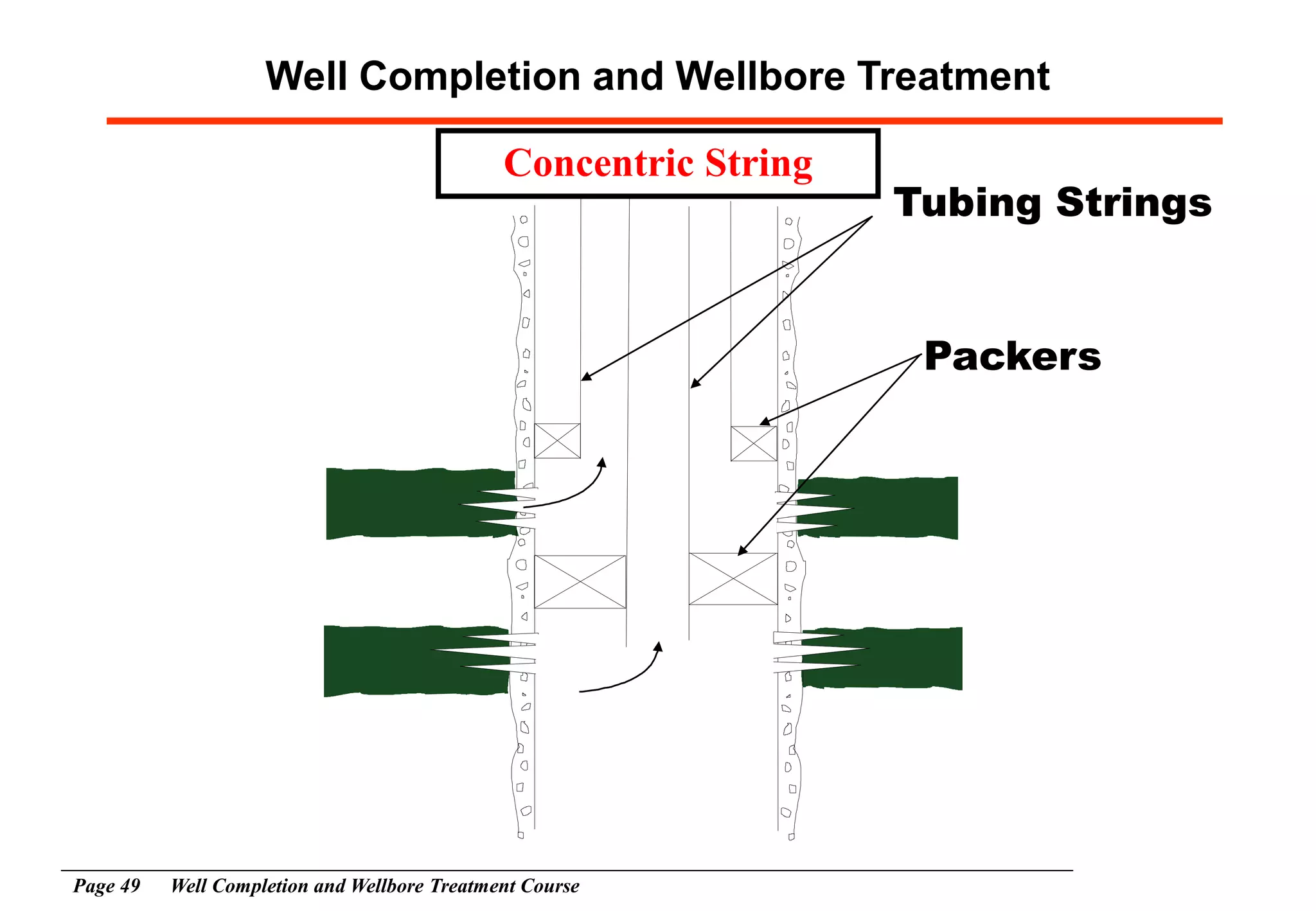 Well Completion and Wellbore Treatment

Concentric String

Tubing Strings

Packers

Page 49 Well Completion and Wellbore Treatment Course